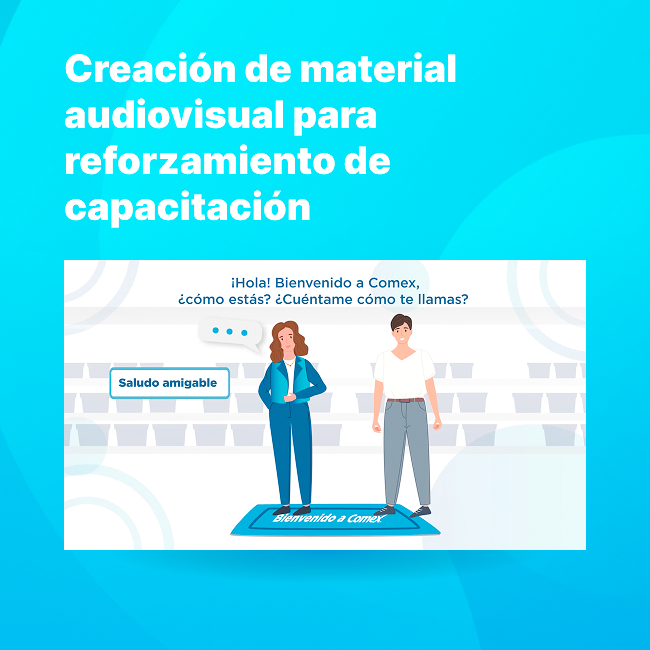 Creación de material audiovisual para reforzamiento de capacitación

¡Hola! Bienvenido a Comex, ¿cómo estás? ¿Cuéntame cómo te llamas?

Saludo amigable

Bienvenido a Comex